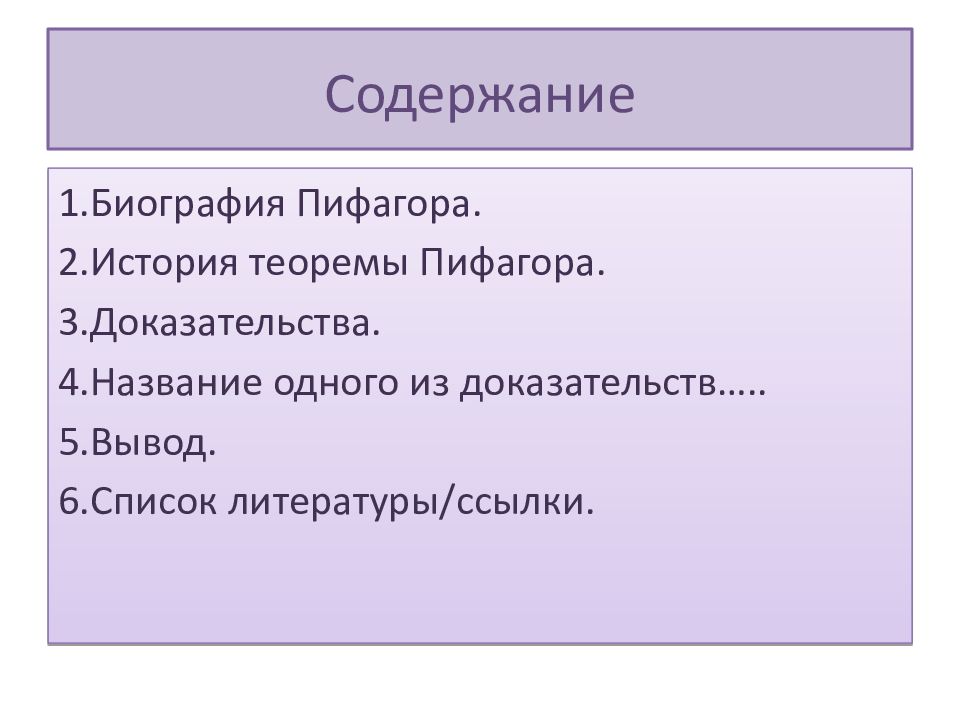 Содержание

1.Биография Пифагора.
2.История теоремы Пифагора.
3.Доказательства.
4.Название одного из доказательств…..
5.Вывод.
6.Список литературы/ссылки.